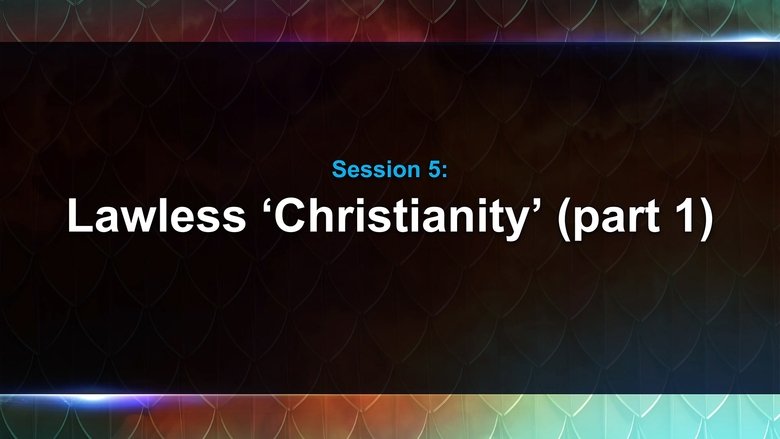 Session 5:

Lawless ‘Christianity’ (part 1)